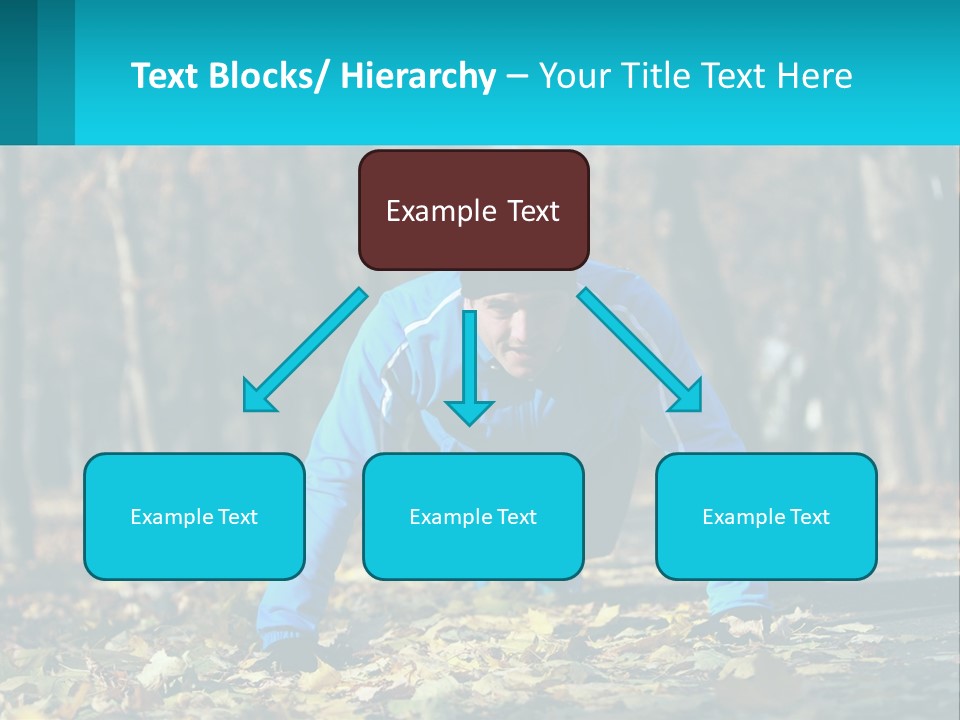 Text Blocks/ Hierarchy – Your Title Text Here

Example Text

Example Text

Example Text

Example Text